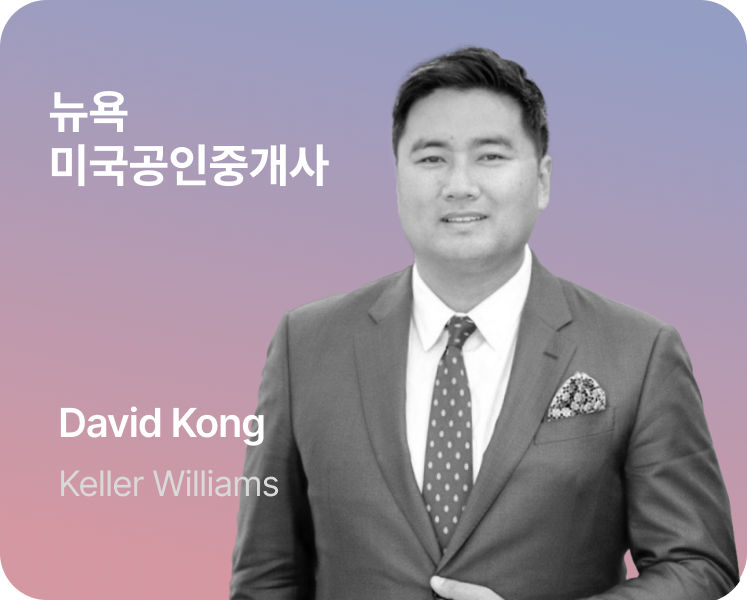 뉴욕
미국공인중개사

David Kong

Keller Williams